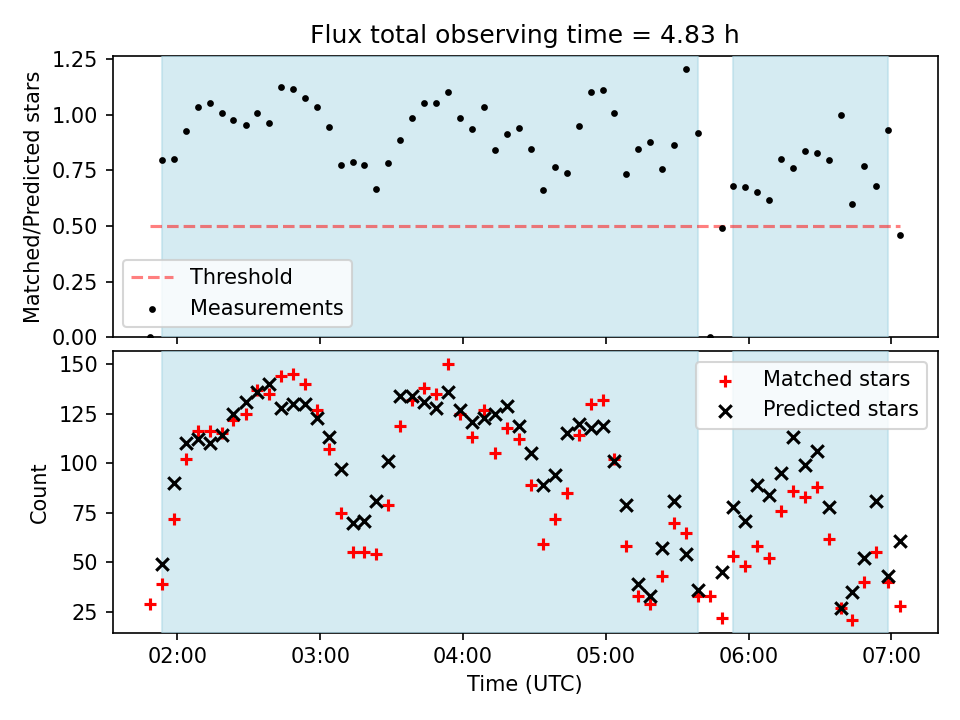 Flux total observing time = 4.83 h

Matched/Predicted stars

1.25
1.00
0.75
0.50
0.25
0.00

Threshold
Measurements

Count

150
125
100
75
50
25

Matched stars
Predicted stars

02:00
03:00
04:00
05:00
06:00
07:00

Time (UTC)